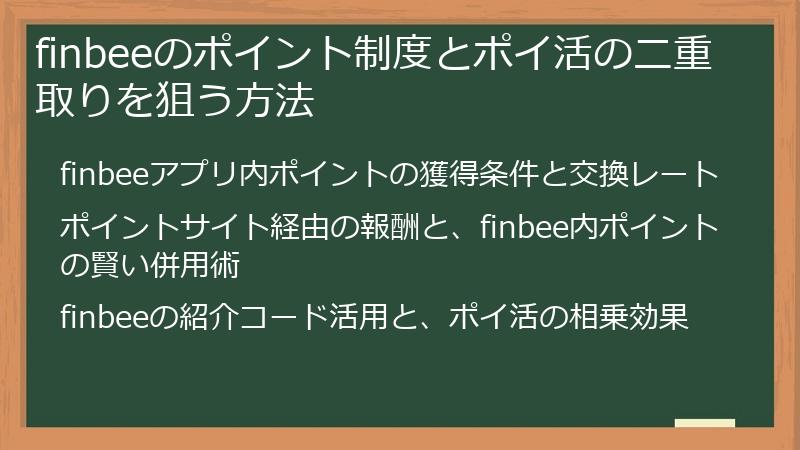 finbeeのポイント制度とポイ活の二重取りを狙う方法

finbeeアプリ内ポイントの獲得条件と交換レート

ポイントサイト経由の報酬と、finbee内ポイントの賢い併用術

finbeeの紹介コード活用と、ポイ活の相乗効果